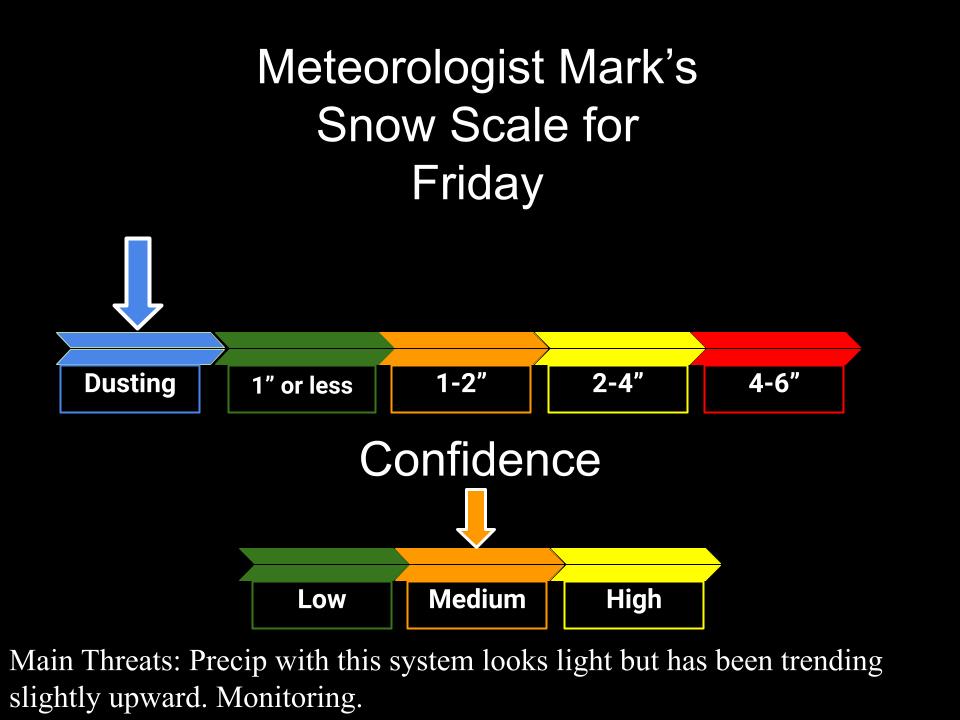 Meteorologist Mark’s Snow Scale for Friday

Dusting
1” or less
1-2”
2-4”
4-6”

Confidence

Low
Medium
High

Main Threats: Precip with this system looks light but has been trending slightly upward. Monitoring.